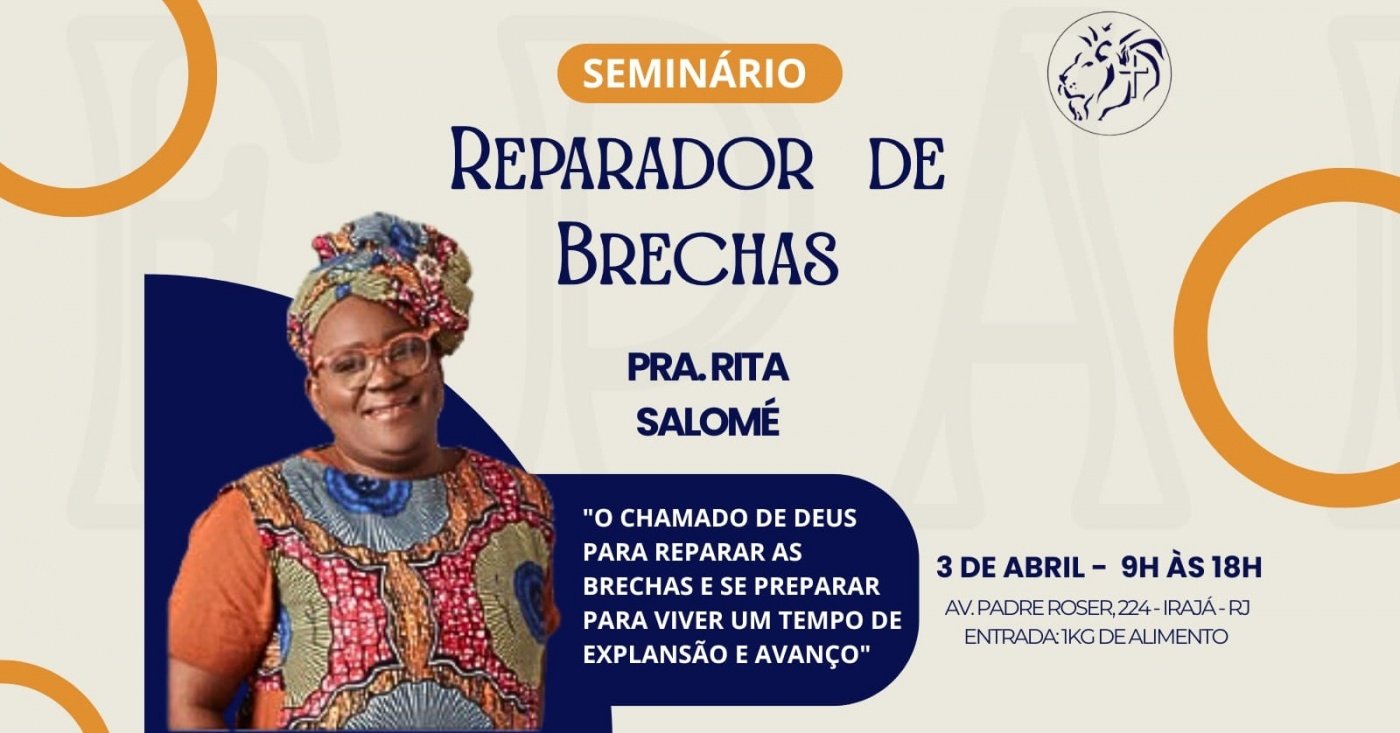 SEMINÁRIO

REPARADOR DE BRECHAS

PRA. RITA SALOMÉ

"O CHAMADO DE DEUS PARA REPARAR AS BRECHAS E SE PREPARAR PARA VIVER UM TEMPO DE EXPLANSÃO E AVANÇO"

3 DE ABRIL - 9H ÀS 18H
AV. PADRE ROSER, 224 - IRAJÁ - RJ
ENTRADA: 1KG DE ALIMENTO